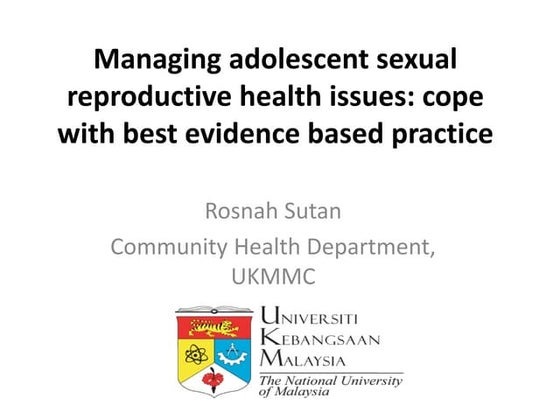 Managing adolescent sexual reproductive health issues: cope with best evidence based practice

Rosnah Sutan

Community Health Department, UKMMC

UNIVERSITI
KEBANGSAAN
MALAYSIA
The National University of Malaysia